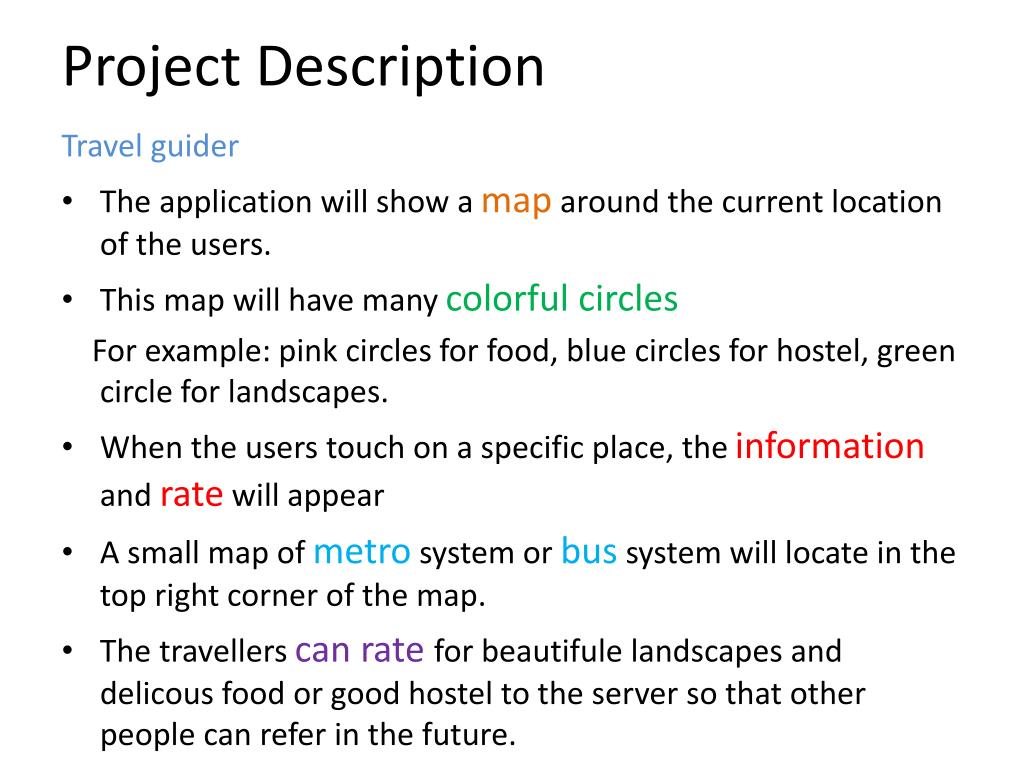 Project Description

Travel guider

• The application will show a map around the current location of the users.

• This map will have many colorful circles

For example: pink circles for food, blue circles for hostel, green circle for landscapes.

• When the users touch on a specific place, the information and rate will appear

• A small map of metro system or bus system will locate in the top right corner of the map.

• The travellers can rate for beautifule landscapes and delicous food or good hostel to the server so that other people can refer in the future.